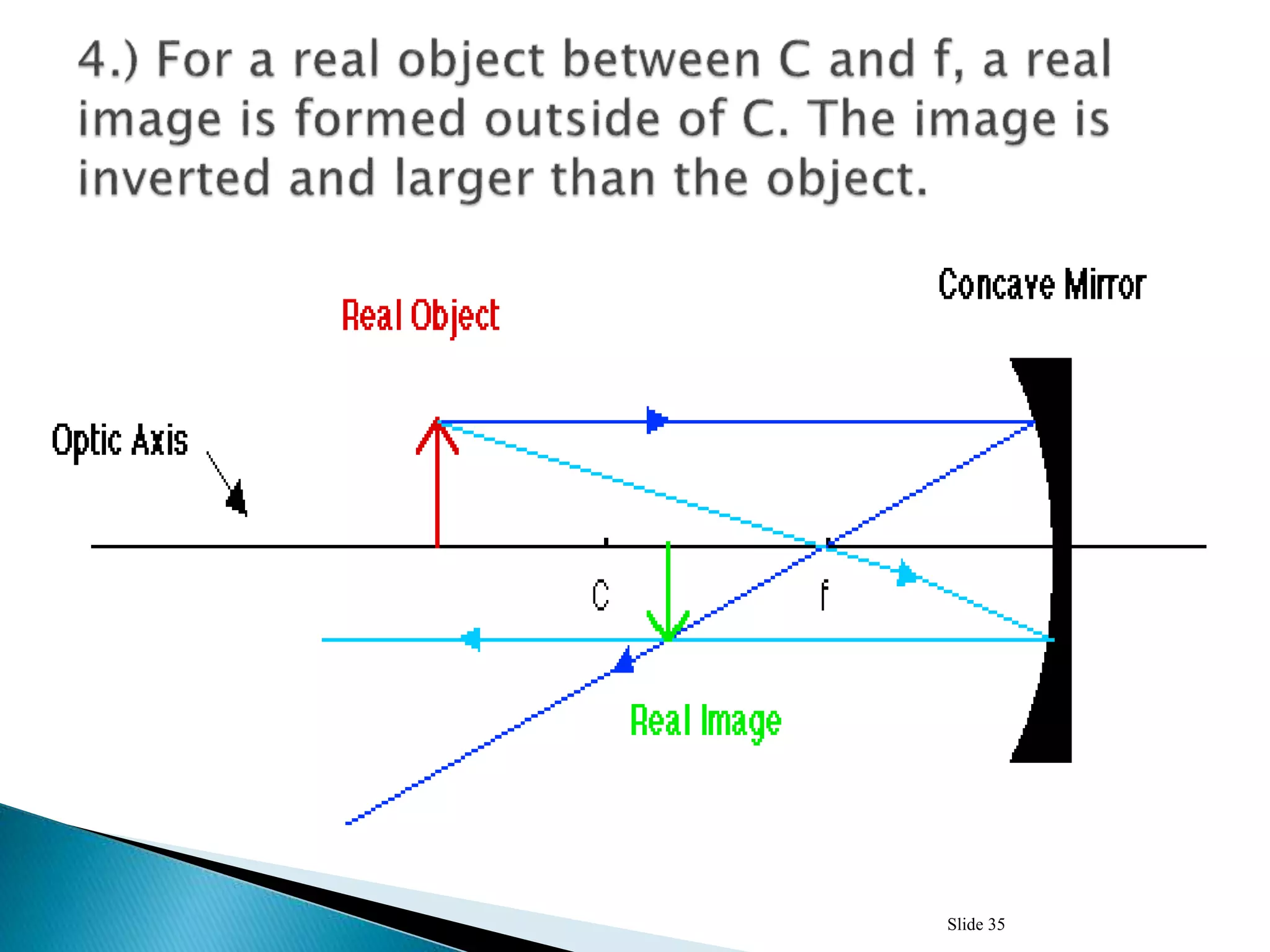 4.) For a real object between C and f, a real image is formed outside of C. The image is inverted and larger than the object.

Concave Mirror

Real Object

Optic Axis

C

f

Real Image

Slide 35